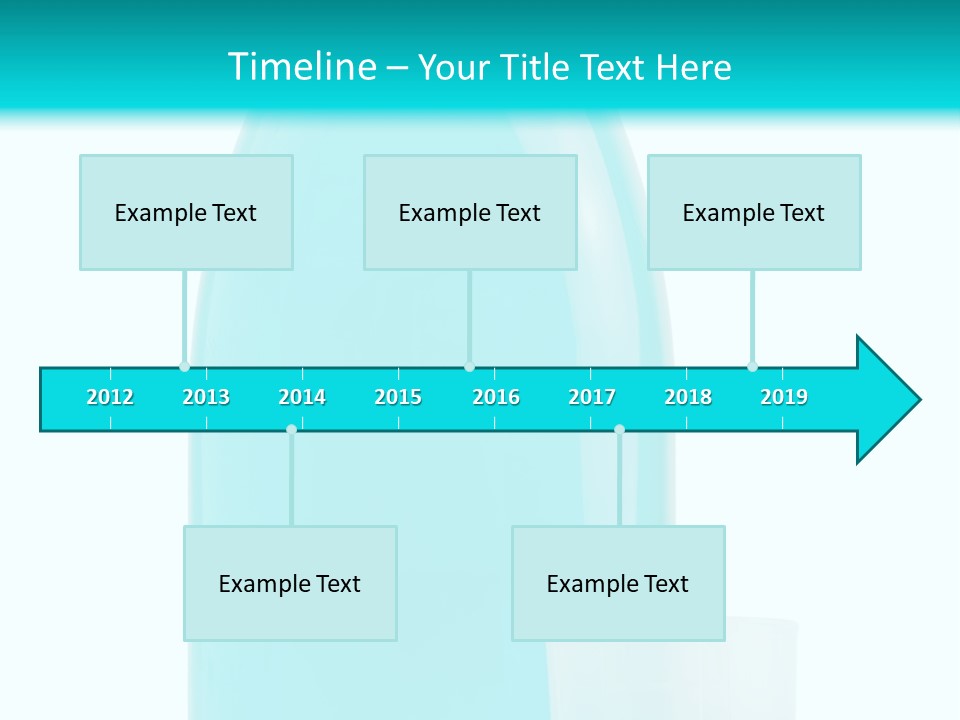 Timeline – Your Title Text Here

Example Text

Example Text

Example Text

2012 2013 2014 2015 2016 2017 2018 2019

Example Text

Example Text